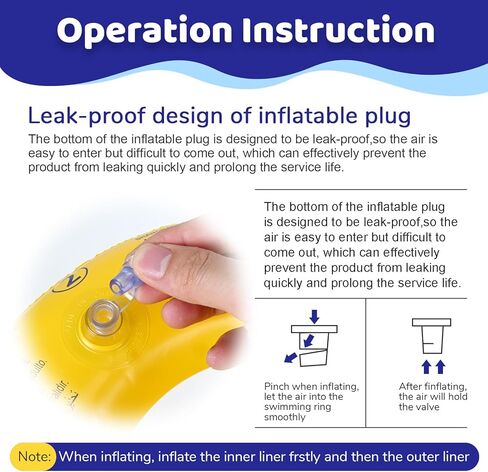 Operation Instruction

Leak-proof design of inflatable plug

The bottom of the inflatable plug is designed to be leak-proof,so the air is easy to enter but difficult to come out, which can effectively prevent the product from leaking quickly and prolong the service life.

The bottom of the inflatable plug is designed to be leak-proof,so the air is easy to enter but difficult to come out, which can effectively prevent the product from leaking quickly and prolong the service life.

Pinch when inflating, let the air into the swimming ring smoothly

After finflating, the air will hold the valve

Note: When inflating, inflate the inner liner frstly and then the outer liner